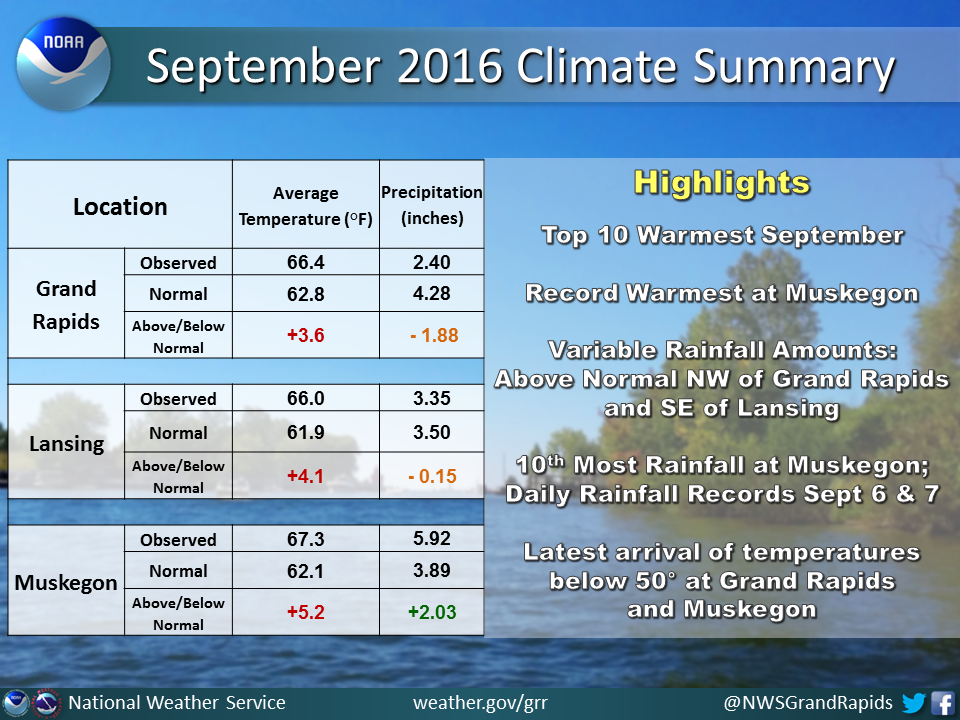 NOAA

September 2016 Climate Summary

| Location | | Average Temperature (°F) | Precipitation (inches) |
|---|---|---|---|
| Grand Rapids | Observed | 66.4 | 2.40 |
| | Normal | 62.8 | 4.28 |
| | Above/Below Normal | +3.6 | - 1.88 |
| Lansing | Observed | 66.0 | 3.35 |
| | Normal | 61.9 | 3.50 |
| | Above/Below Normal | +4.1 | - 0.15 |
| Muskegon | Observed | 67.3 | 5.92 |
| | Normal | 62.1 | 3.89 |
| | Above/Below Normal | +5.2 | +2.03 |

Highlights

Top 10 Warmest September

Record Warmest at Muskegon

Variable Rainfall Amounts: Above Normal NW of Grand Rapids and SE of Lansing

10$^{th}$ Most Rainfall at Muskegon; Daily Rainfall Records Sept 6 & 7

Latest arrival of temperatures below 50° at Grand Rapids and Muskegon

National Weather Service weather.gov/grr @NWSGrandRapids